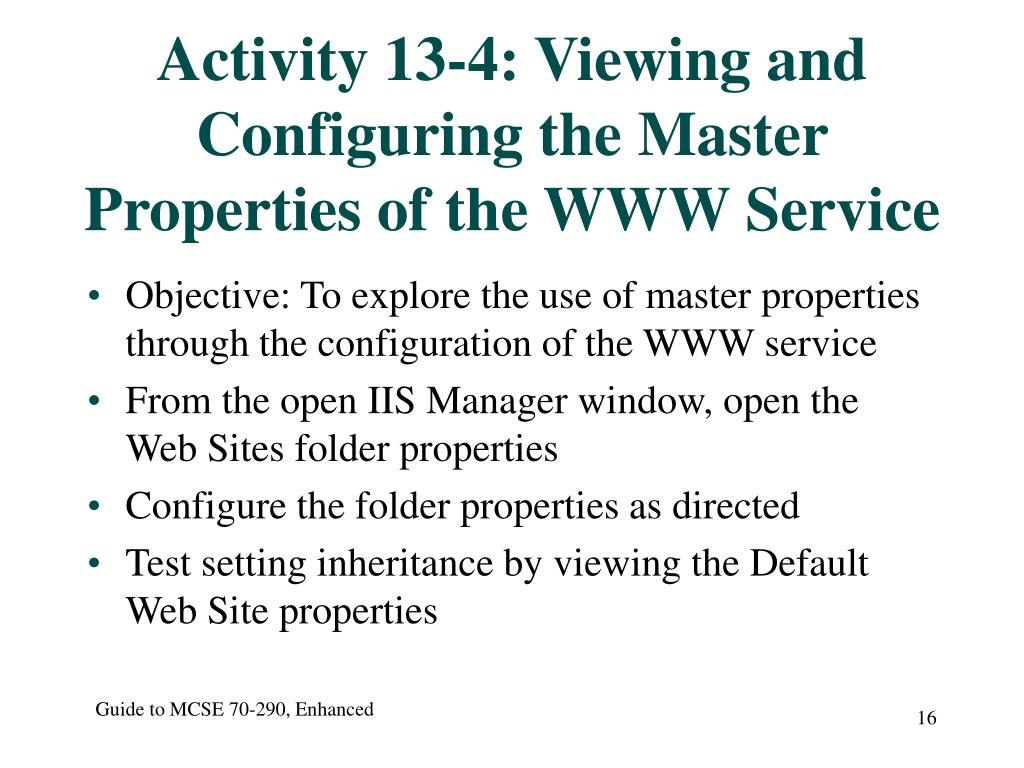 Activity 13-4: Viewing and Configuring the Master Properties of the WWW Service

• Objective: To explore the use of master properties through the configuration of the WWW service
• From the open IIS Manager window, open the Web Sites folder properties
• Configure the folder properties as directed
• Test setting inheritance by viewing the Default Web Site properties

Guide to MCSE 70-290, Enhanced

16